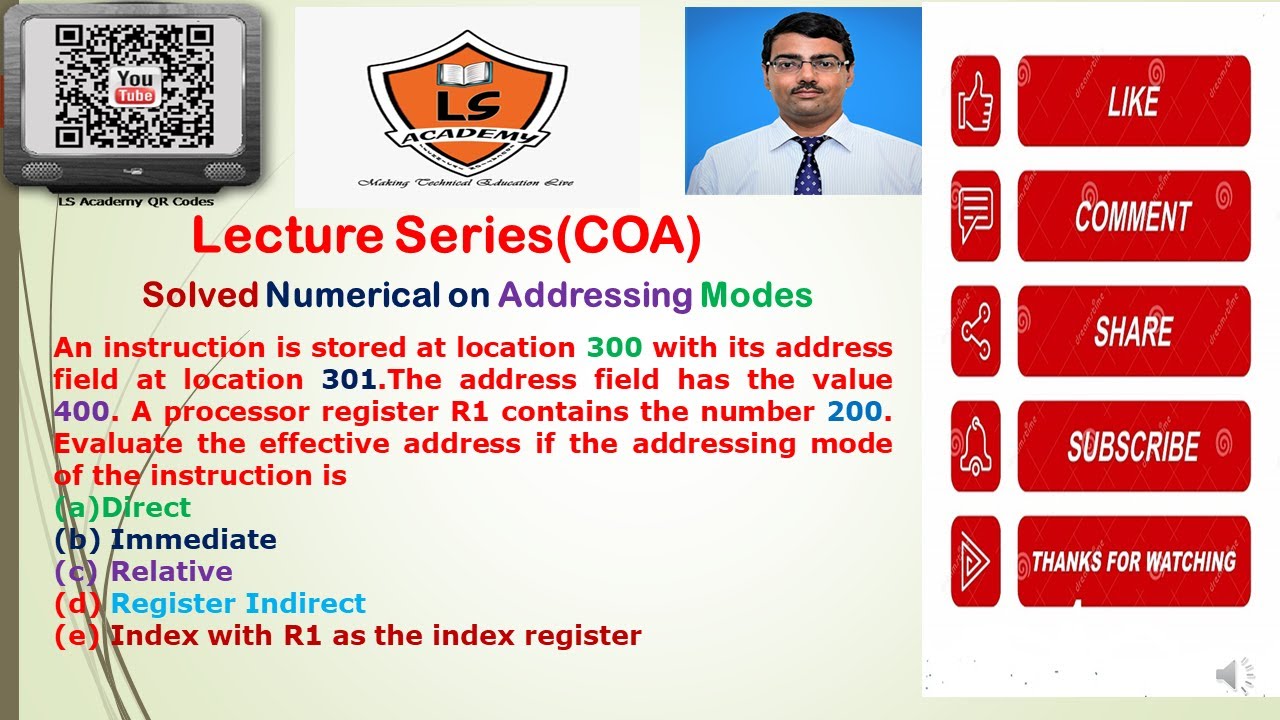 You Tube

LS Academy QR Codes

LS ACADEMY

Making Technical Education Live

Lecture Series(COA)

Solved Numerical on Addressing Modes

An instruction is stored at location 300 with its address field at location 301.The address field has the value 400. A processor register R1 contains the number 200. Evaluate the effective address if the addressing mode of the instruction is

(a)Direct
(b) Immediate
(c) Relative
(d) Register Indirect
(e) Index with R1 as the index register

LIKE

COMMENT

SHARE

SUBSCRIBE

THANKS FOR WATCHING